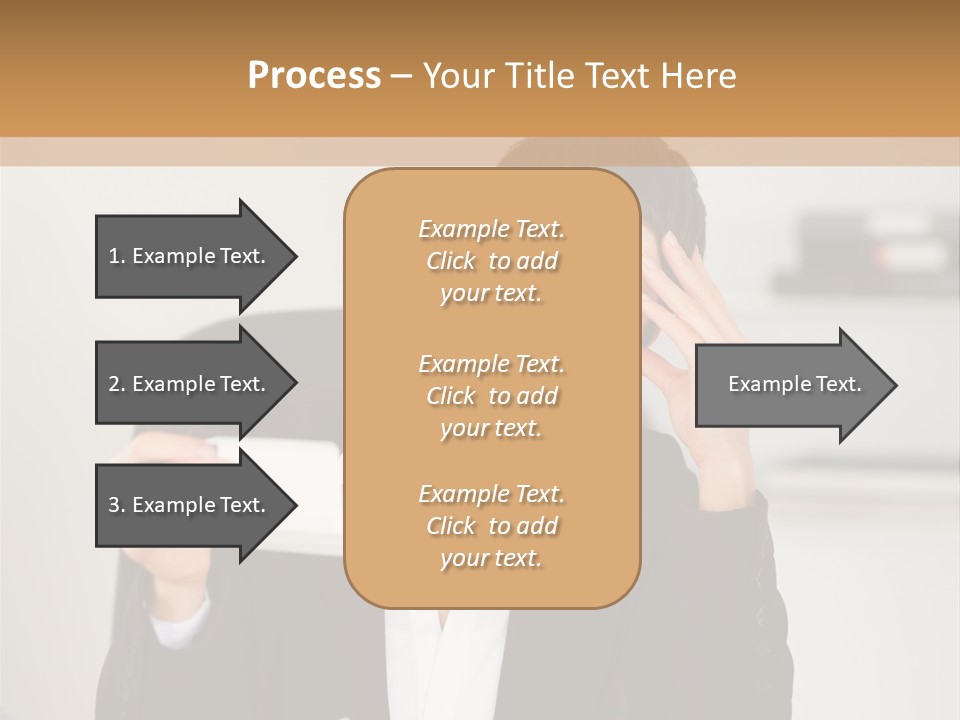 Process – Your Title Text Here

1. Example Text.

2. Example Text.

3. Example Text.

Example Text. Click to add your text.

Example Text. Click to add your text.

Example Text. Click to add your text.

Example Text.